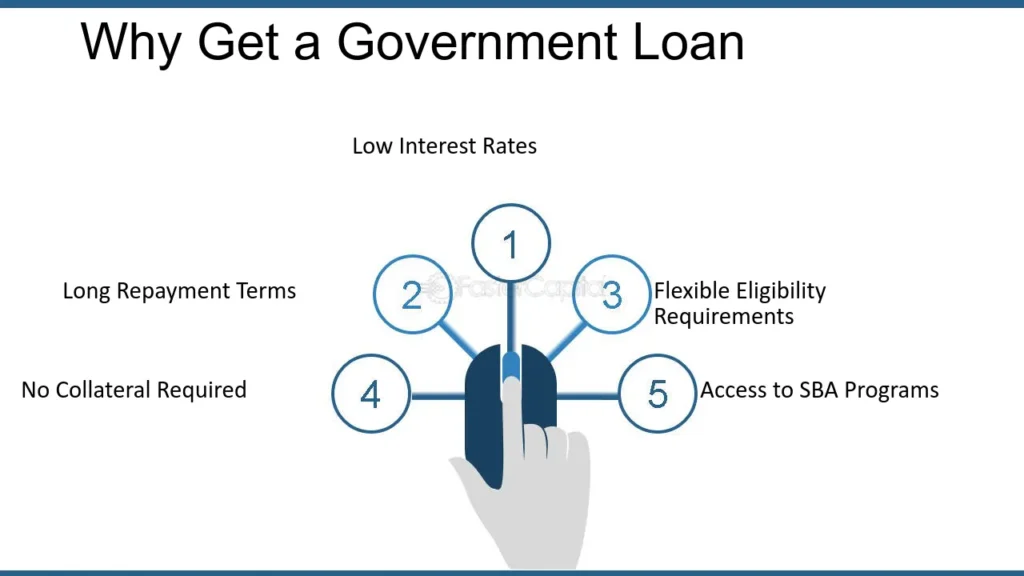 Why Get a Government Loan

Low Interest Rates

1

Long Repayment Terms

2

FasterCapital

3

Flexible Eligibility Requirements

No Collateral Required

4

5

Access to SBA Programs